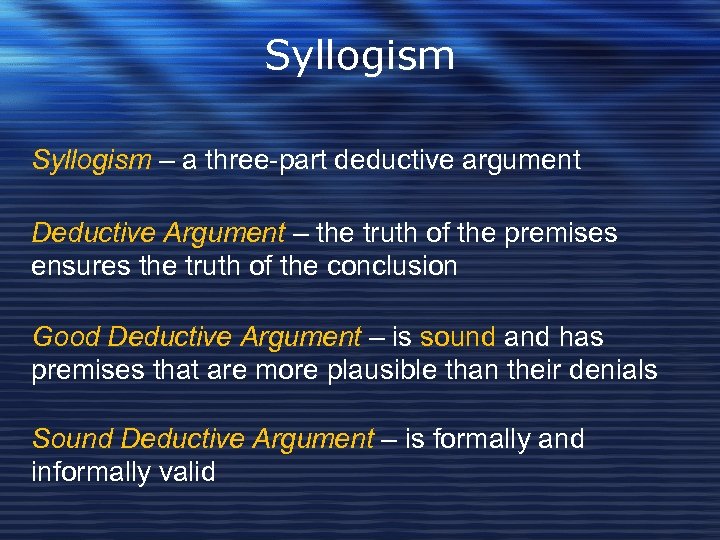 Syllogism

Syllogism – a three-part deductive argument

Deductive Argument – the truth of the premises ensures the truth of the conclusion

Good Deductive Argument – is sound and has premises that are more plausible than their denials

Sound Deductive Argument – is formally and informally valid